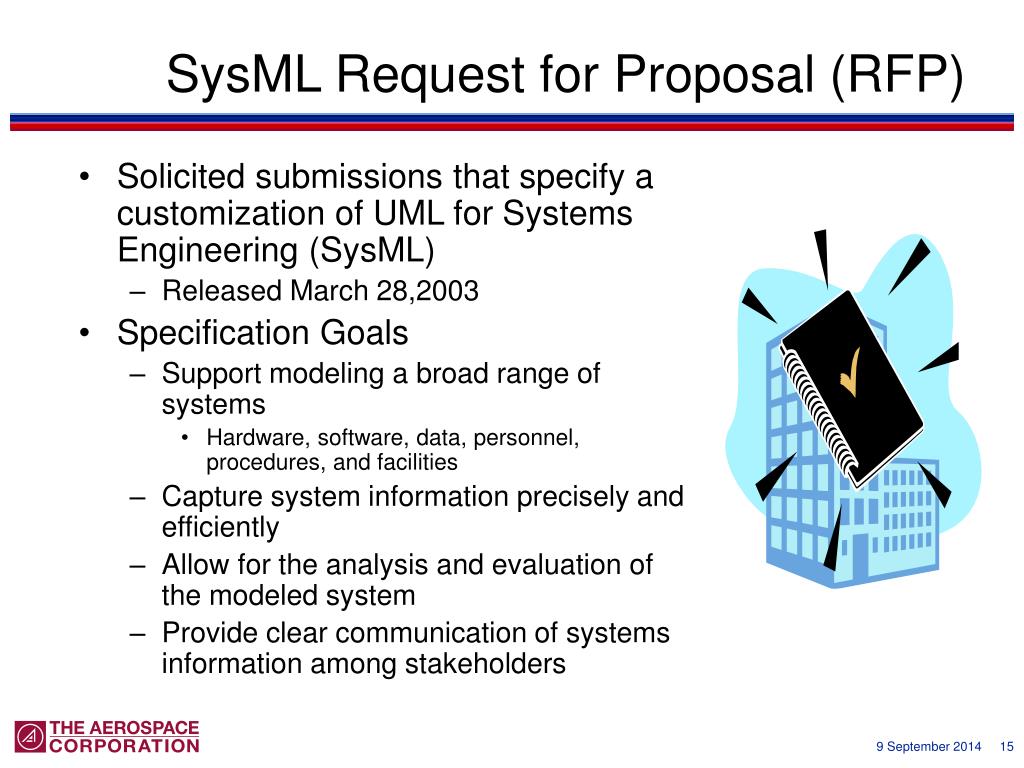 SysML Request for Proposal (RFP)

• Solicited submissions that specify a customization of UML for Systems Engineering (SysML)
– Released March 28,2003
• Specification Goals
– Support modeling a broad range of systems
• Hardware, software, data, personnel, procedures, and facilities
– Capture system information precisely and efficiently
– Allow for the analysis and evaluation of the modeled system
– Provide clear communication of systems information among stakeholders

THE AEROSPACE CORPORATION

9 September 2014 15